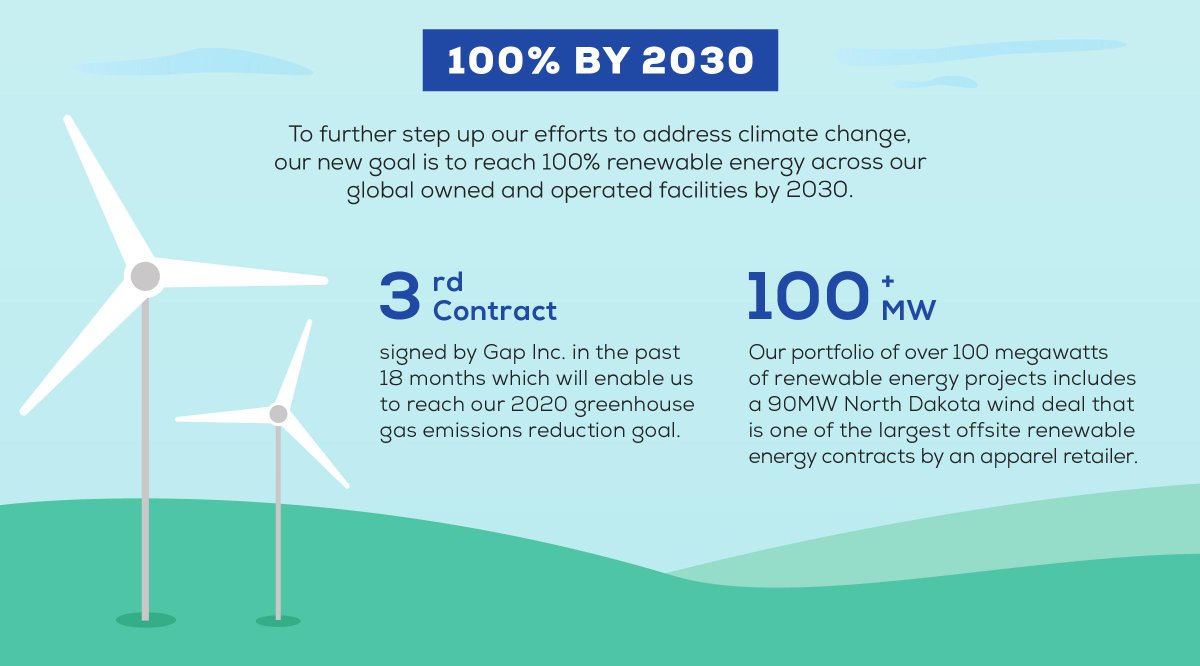 100% BY 2030

To further step up our efforts to address climate change, our new goal is to reach 100% renewable energy across our global owned and operated facilities by 2030.

3 rd Contract

signed by Gap Inc. in the past 18 months which will enable us to reach our 2020 greenhouse gas emissions reduction goal.

100 + MW

Our portfolio of over 100 megawatts of renewable energy projects includes a 90MW North Dakota wind deal that is one of the largest offsite renewable energy contracts by an apparel retailer.